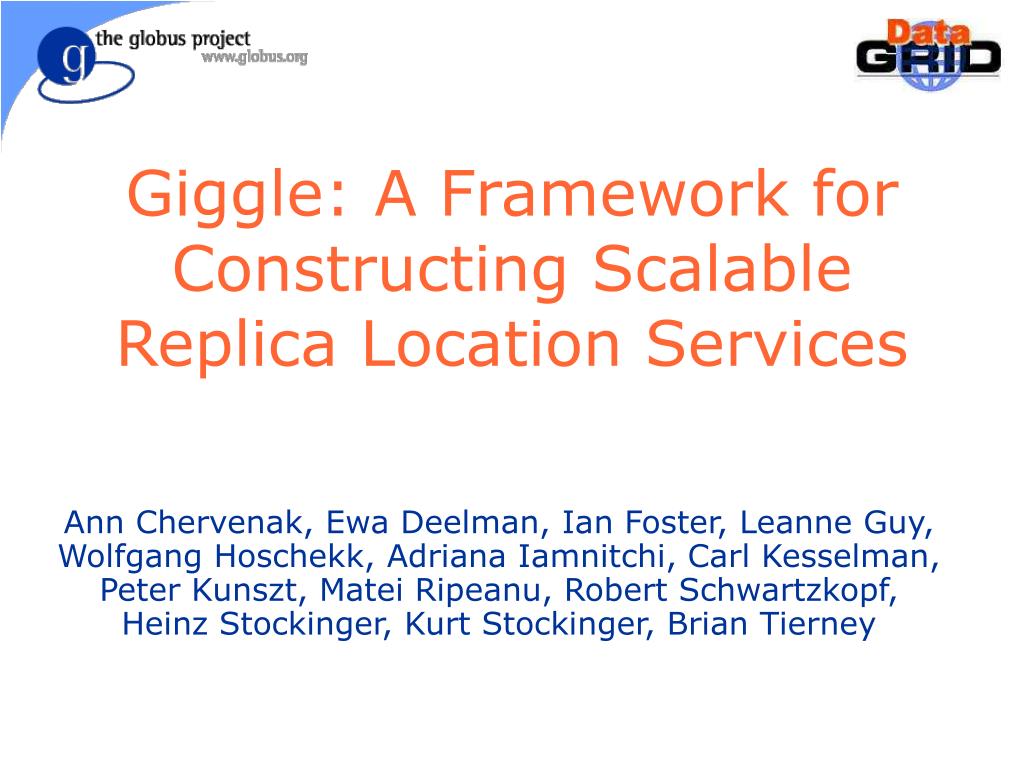 g the globus project
www.globus.org

Data
GRID

Giggle: A Framework for Constructing Scalable Replica Location Services

Ann Chervenak, Ewa Deelman, Ian Foster, Leanne Guy, Wolfgang Hoschekk, Adriana Iamnitchi, Carl Kesselman, Peter Kunszt, Matei Ripeanu, Robert Schwartzkopf, Heinz Stockinger, Kurt Stockinger, Brian Tierney